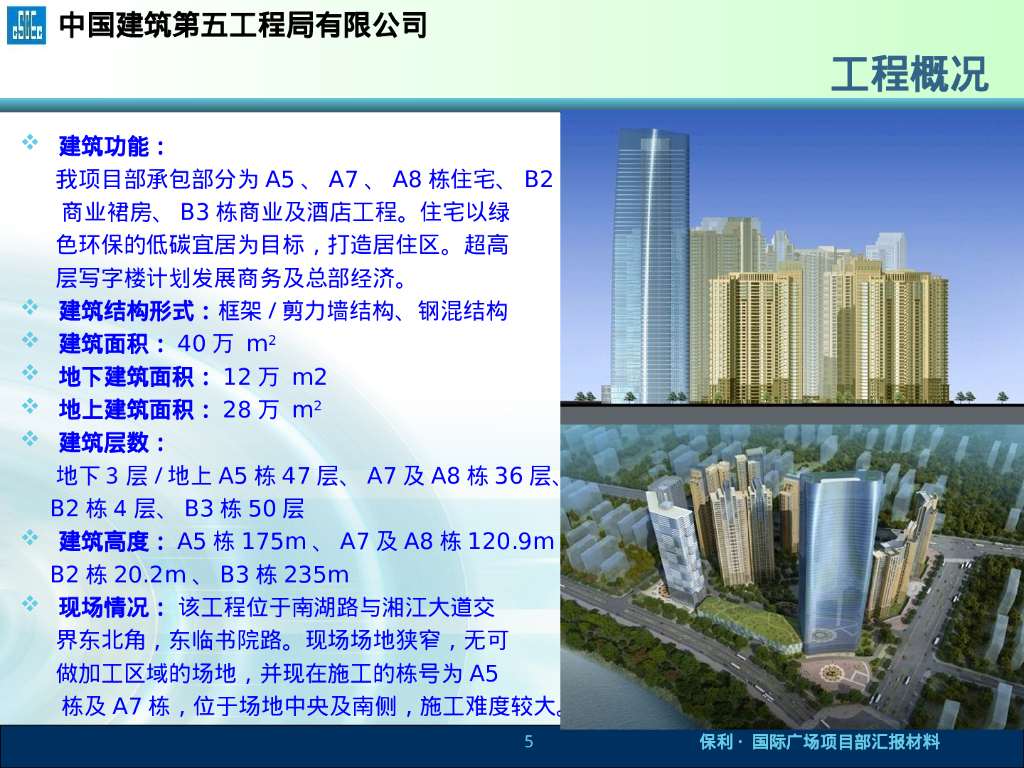 中国建筑第五工程局有限公司

工程概况

❖ 建筑功能：
我项目部承包部分为 A5 、 A7 、 A8 栋住宅、 B2 商业裙房、 B3 栋商业及酒店工程。住宅以绿色环保的低碳宜居为目标，打造居住区。超高层写字楼计划发展商务及总部经济。
❖ 建筑结构形式：框架 / 剪力墙结构、钢混结构
❖ 建筑面积： 40 万 $m^2$
❖ 地下建筑面积： 12 万 m2
❖ 地上建筑面积： 28 万 $m^2$
❖ 建筑层数：
地下 3 层 / 地上 A5 栋 47 层、 A7 及 A8 栋 36 层、 B2 栋 4 层、 B3 栋 50 层
❖ 建筑高度： A5 栋 175m 、 A7 及 A8 栋 120.9m B2 栋 20.2m 、 B3 栋 235m
❖ 现场情况： 该工程位于南湖路与湘江大道交界东北角，东临书院路。现场场地狭窄，无可做加工区域的场地，并现在施工的栋号为 A5 栋及 A7 栋，位于场地中央及南侧，施工难度较大。

5

保利 · 国际广场项目部汇报材料